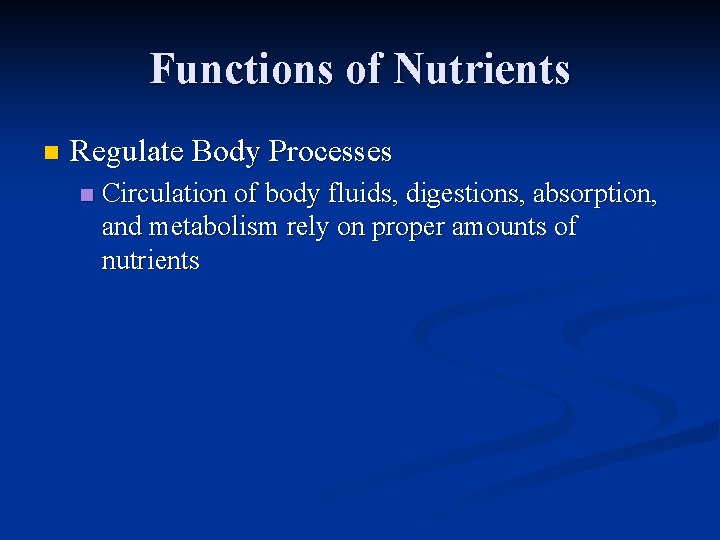 Functions of Nutrients

Regulate Body Processes

Circulation of body fluids, digestions, absorption, and metabolism rely on proper amounts of nutrients